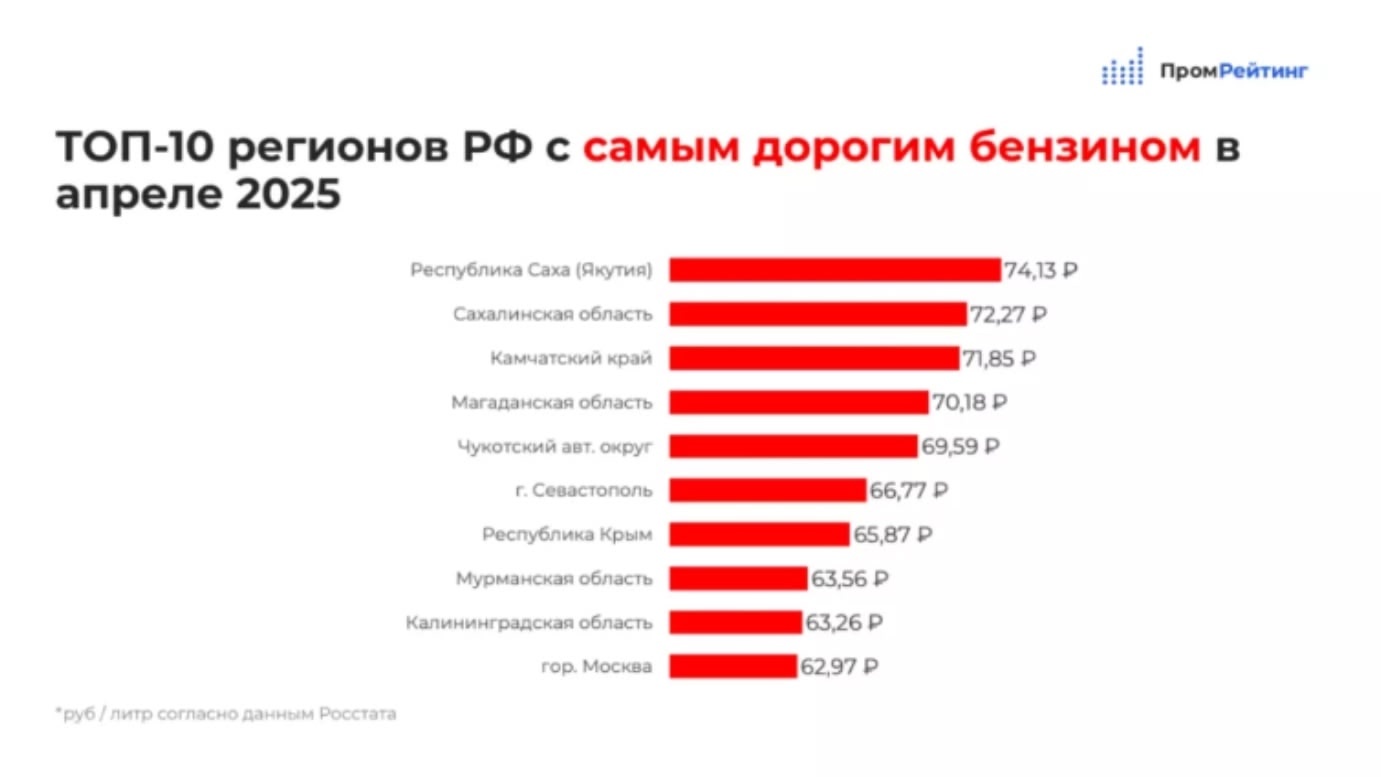 ПромРейтинг

ТОП-10 регионов РФ с самым дорогим бензином в апреле 2025

Республика Саха (Якутия) 74,13 ₽
Сахалинская область 72,27 ₽
Камчатский край 71,85 ₽
Магаданская область 70,18 ₽
Чукотский авт. округ 69,59 ₽
г. Севастополь 66,77 ₽
Республика Крым 65,87 ₽
Мурманская область 63,56 ₽
Калининградская область 63,26 ₽
гор. Москва 62,97 ₽

*руб / литр согласно данным Росстата